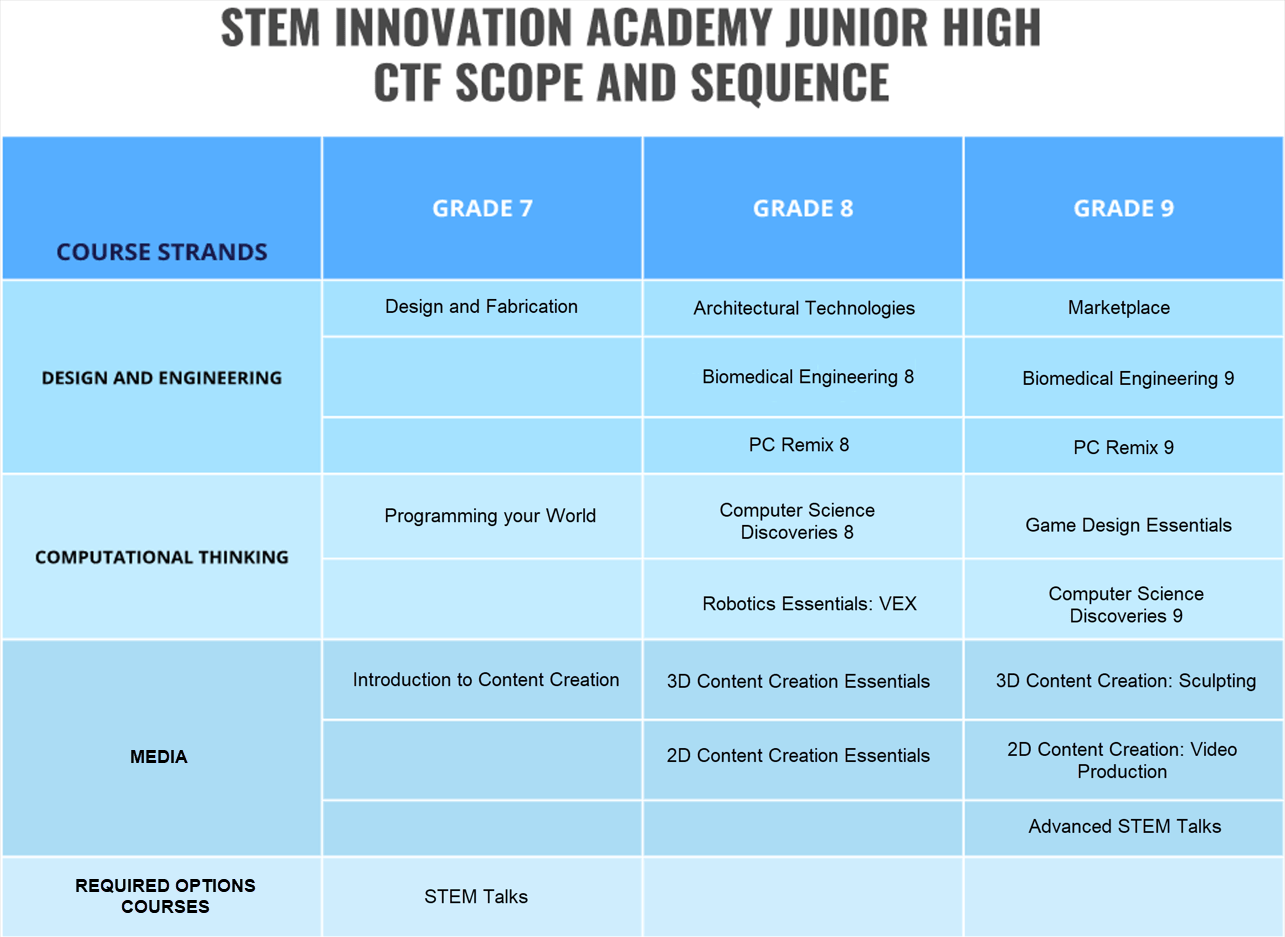 STEM INNOVATION ACADEMY JUNIOR HIGH
CTF SCOPE AND SEQUENCE

| COURSE STRANDS | GRADE 7 | GRADE 8 | GRADE 9 |
|---|---|---|---|
| DESIGN AND ENGINEERING | Design and Fabrication | Architectural Technologies | Marketplace |
| | | Biomedical Engineering 8 | Biomedical Engineering 9 |
| | | PC Remix 8 | PC Remix 9 |
| COMPUTATIONAL THINKING | Programming your World | Computer Science Discoveries 8 | Game Design Essentials |
| | | Robotics Essentials: VEX | Computer Science Discoveries 9 |
| MEDIA | Introduction to Content Creation | 3D Content Creation Essentials | 3D Content Creation: Sculpting |
| | | 2D Content Creation Essentials | 2D Content Creation: Video Production |
| | | | Advanced STEM Talks |
| REQUIRED OPTIONS COURSES | STEM Talks | | |